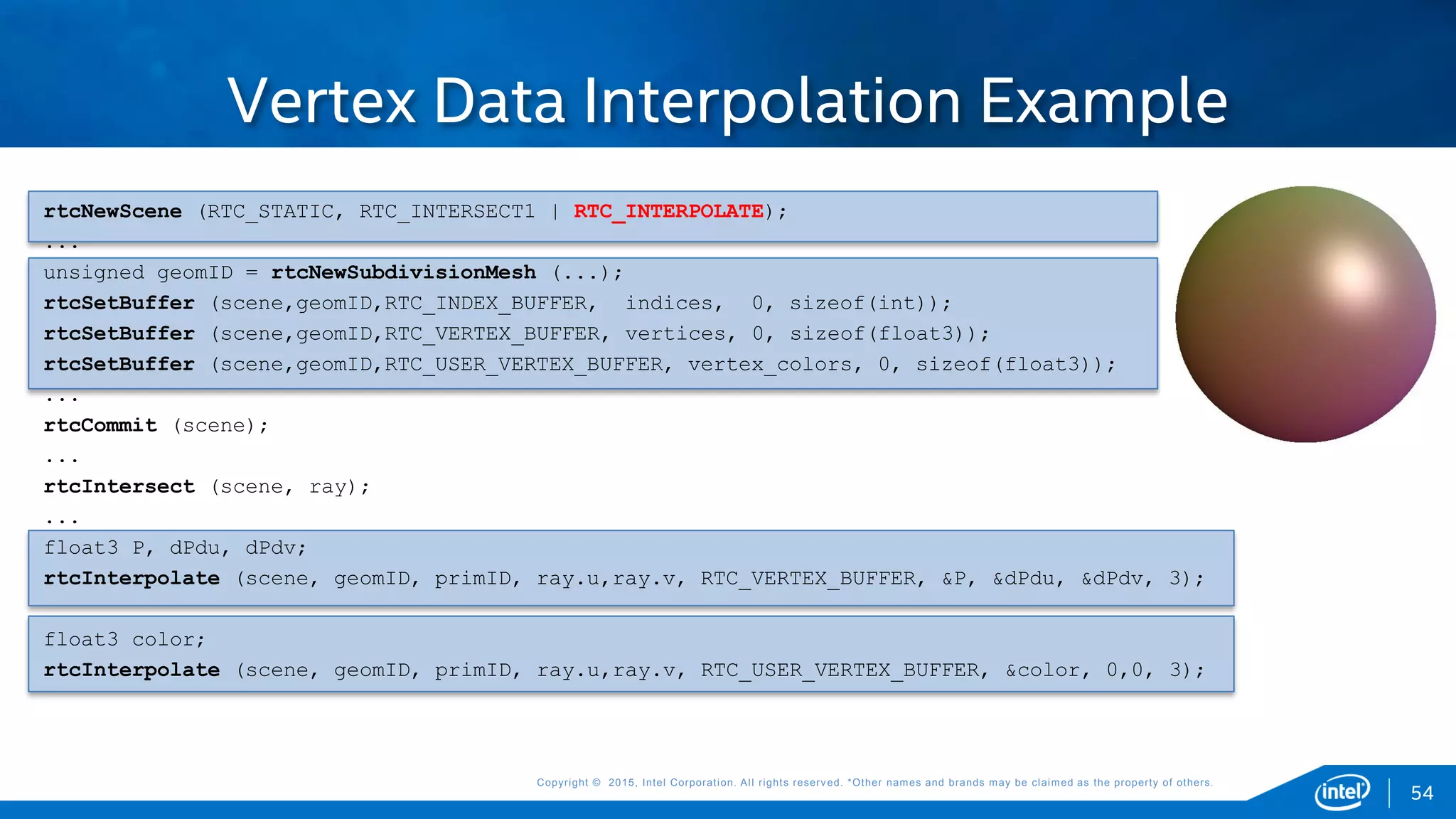 Vertex Data Interpolation Example

rtcNewScene (RTC_STATIC, RTC_INTERSECT1 | RTC_INTERPOLATE);
...
unsigned geomID = rtcNewSubdivisionMesh (...);
rtcSetBuffer (scene,geomID,RTC_INDEX_BUFFER, indices, 0, sizeof(int));
rtcSetBuffer (scene,geomID,RTC_VERTEX_BUFFER, vertices, 0, sizeof(float3));
rtcSetBuffer (scene,geomID,RTC_USER_VERTEX_BUFFER, vertex_colors, 0, sizeof(float3));
...
rtcCommit (scene);
...
rtcIntersect (scene, ray);
...
float3 P, dPdu, dPdv;
rtcInterpolate (scene, geomID, primID, ray.u,ray.v, RTC_VERTEX_BUFFER, &P, &dPdu, &dPdv, 3);

float3 color;
rtcInterpolate (scene, geomID, primID, ray.u,ray.v, RTC_USER_VERTEX_BUFFER, &color, 0,0, 3);

Copyright © 2015, Intel Corporation. All rights reserved. *Other names and brands may be claimed as the property of others.

intel

54